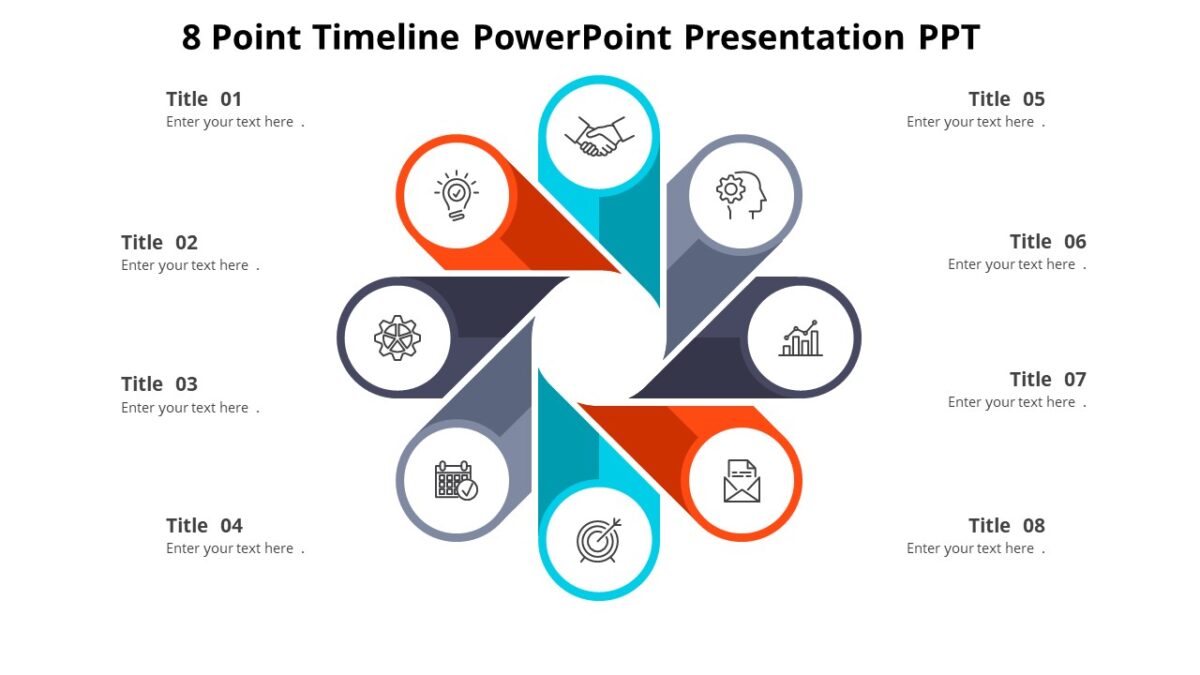 8 Point Timeline PowerPoint Presentation PPT

Title 01
Enter your text here .

Title 02
Enter your text here .

Title 03
Enter your text here .

Title 04
Enter your text here .

Title 05
Enter your text here .

Title 06
Enter your text here .

Title 07
Enter your text here .

Title 08
Enter your text here .